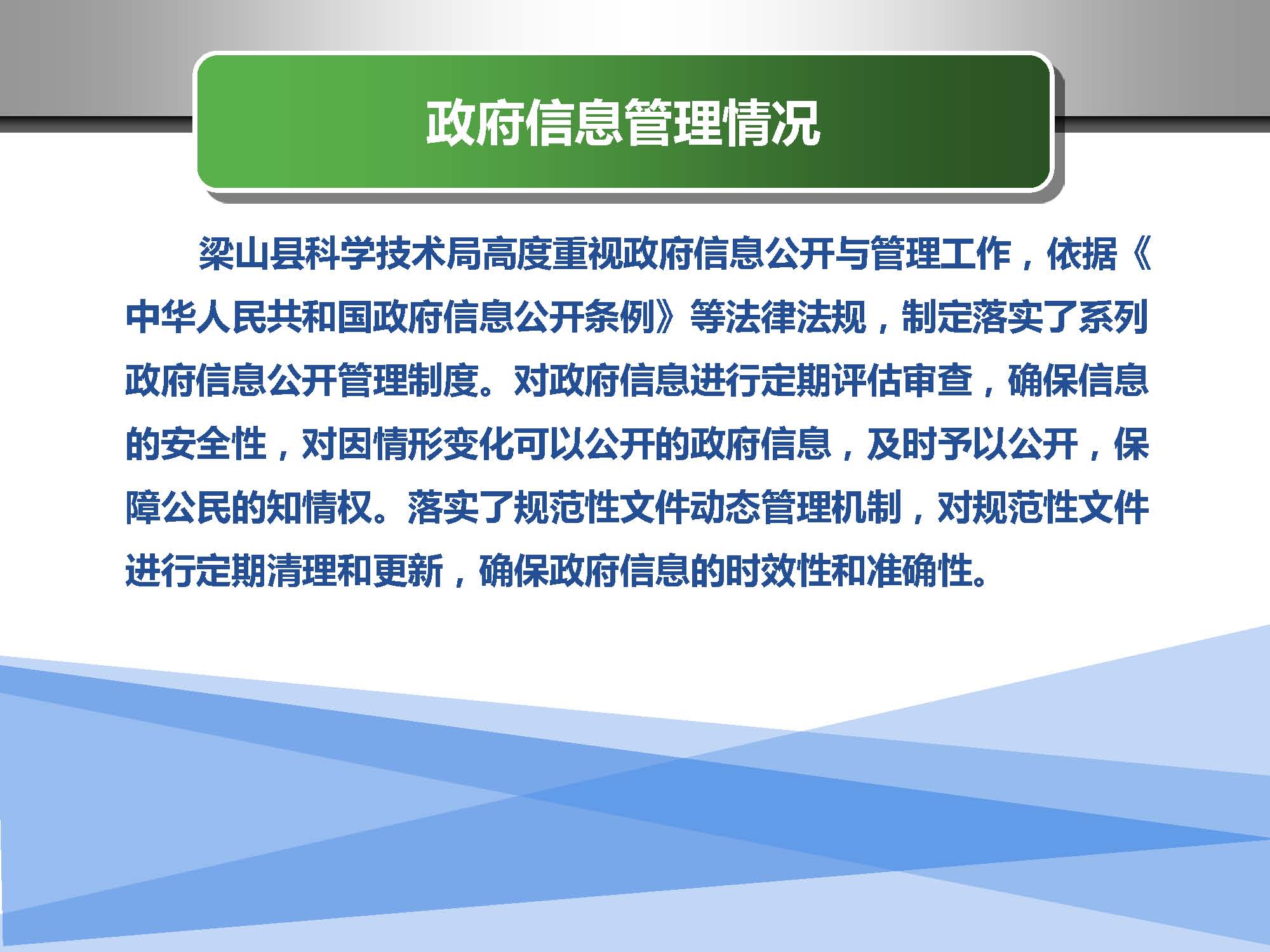 政府信息管理情况

梁山县科学技术局高度重视政府信息公开与管理工作，依据《中华人民共和国政府信息公开条例》等法律法规，制定落实了系列政府信息公开管理制度。对政府信息进行定期评估审查，确保信息的安全性，对因情形变化可以公开的政府信息，及时予以公开，保障公民的知情权。落实了规范性文件动态管理机制，对规范性文件进行定期清理和更新，确保政府信息的时效性和准确性。